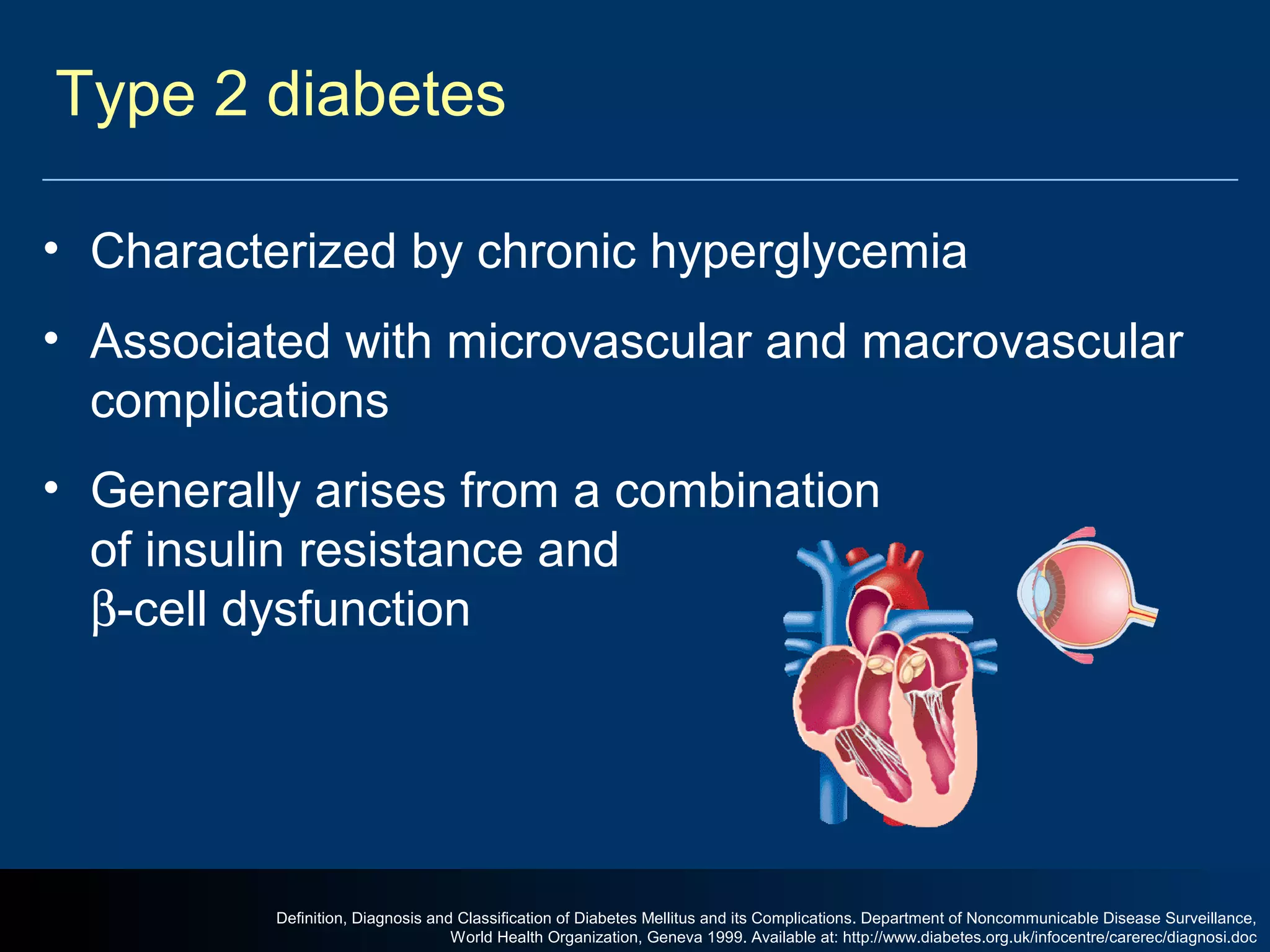 Type 2 diabetes

• Characterized by chronic hyperglycemia

• Associated with microvascular and macrovascular complications

• Generally arises from a combination of insulin resistance and β-cell dysfunction

Definition, Diagnosis and Classification of Diabetes Mellitus and its Complications. Department of Noncommunicable Disease Surveillance, World Health Organization, Geneva 1999. Available at: http://www.diabetes.org.uk/infocentre/carerec/diagnosi.doc